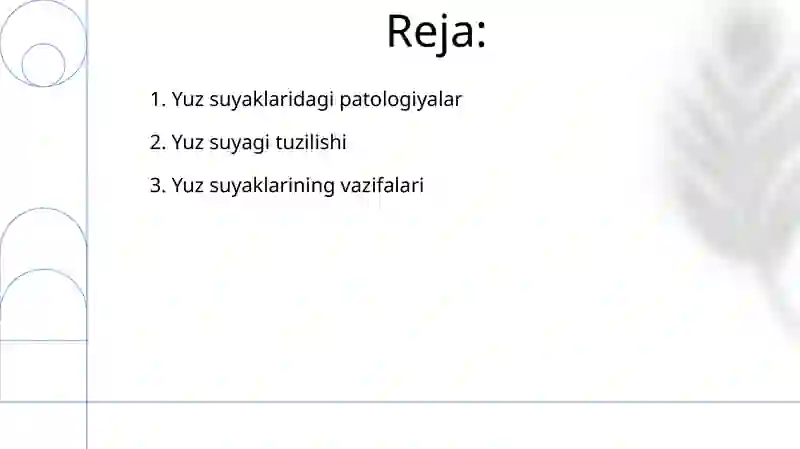 Reja:

1. Yuz suyaklaridagi patologiyalar

2. Yuz suyagi tuzilishi

3. Yuz suyaklarining vazifalari